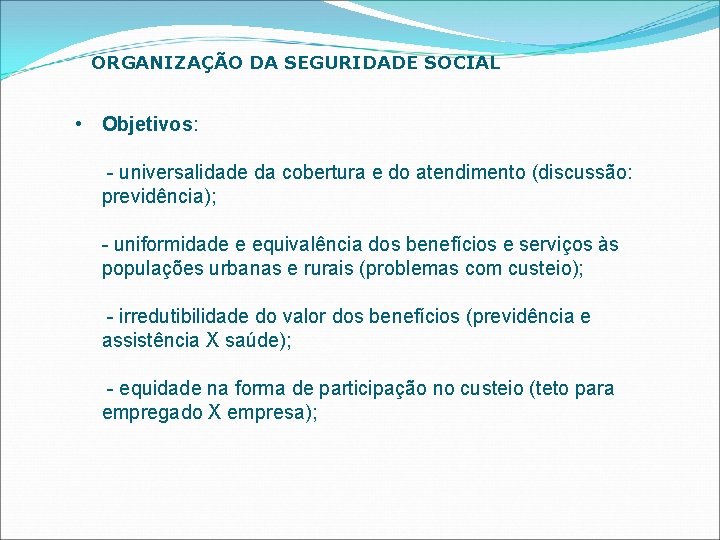 ORGANIZAÇÃO DA SEGURIDADE SOCIAL

• Objetivos:

- universalidade da cobertura e do atendimento (discussão: previdência);

- uniformidade e equivalência dos benefícios e serviços às populações urbanas e rurais (problemas com custeio);

- irredutibilidade do valor dos benefícios (previdência e assistência X saúde);

- equidade na forma de participação no custeio (teto para empregado X empresa);